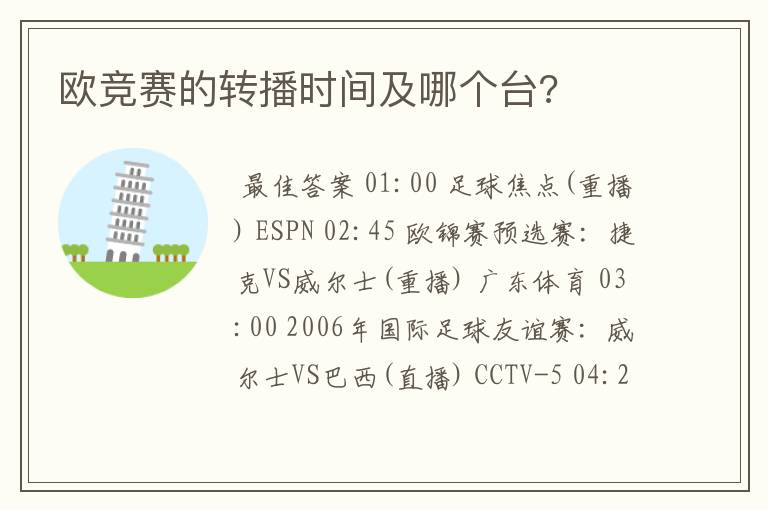 欧竞赛的转播时间及哪个台?

最佳答案 01:00 足球焦点(重播) ESPN 02:45 欧锦赛预选赛: 捷克VS威尔士(重播) 广东体育 03:00 2006年国际足球友谊赛: 威尔士VS巴西(直播) CCTV-5 04:2